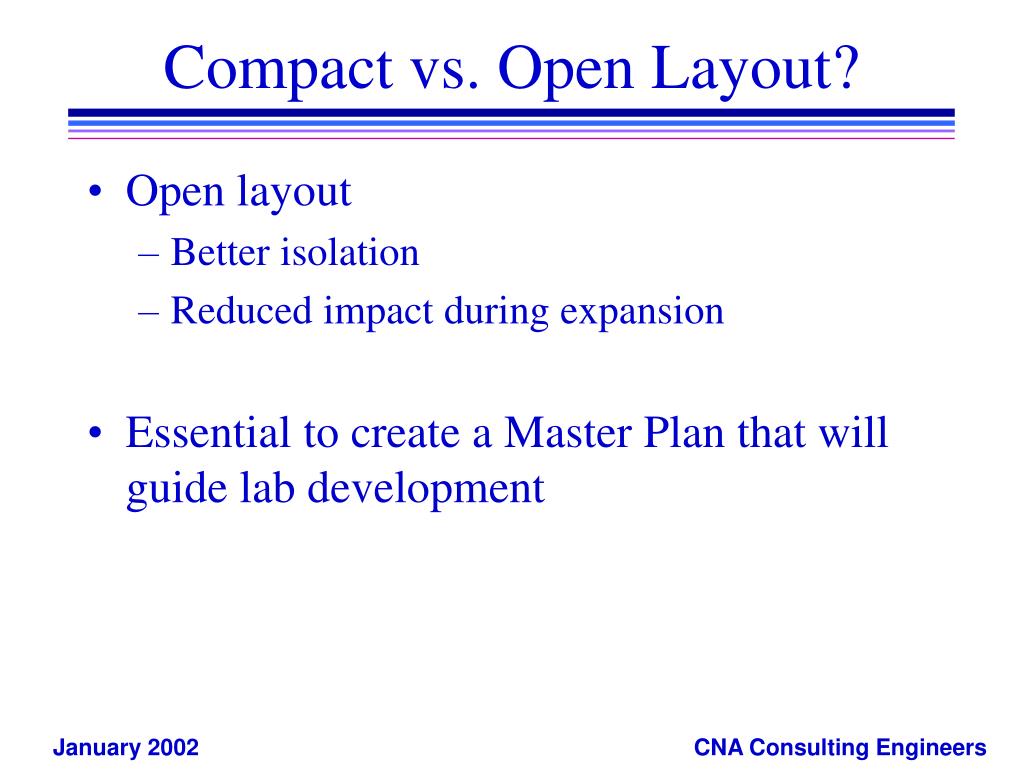 Compact vs. Open Layout?

• Open layout
– Better isolation
– Reduced impact during expansion

• Essential to create a Master Plan that will guide lab development

January 2002

CNA Consulting Engineers